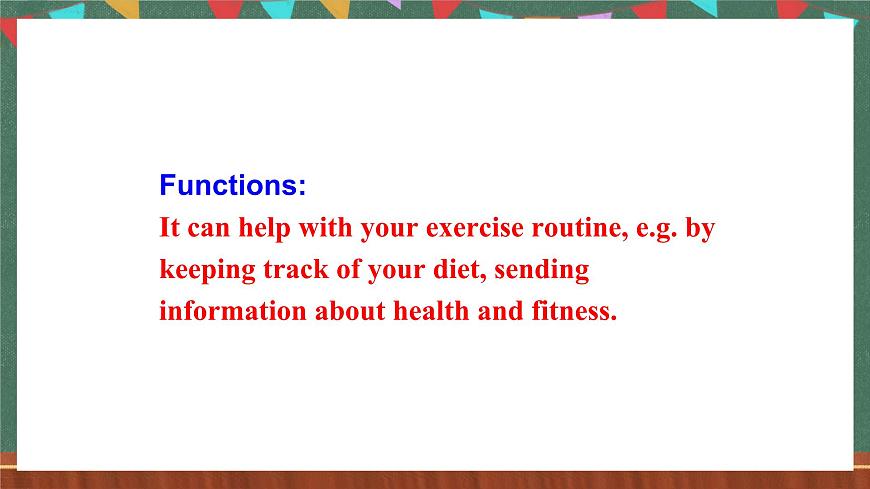 Functions:
It can help with your exercise routine, e.g. by keeping track of your diet, sending information about health and fitness.